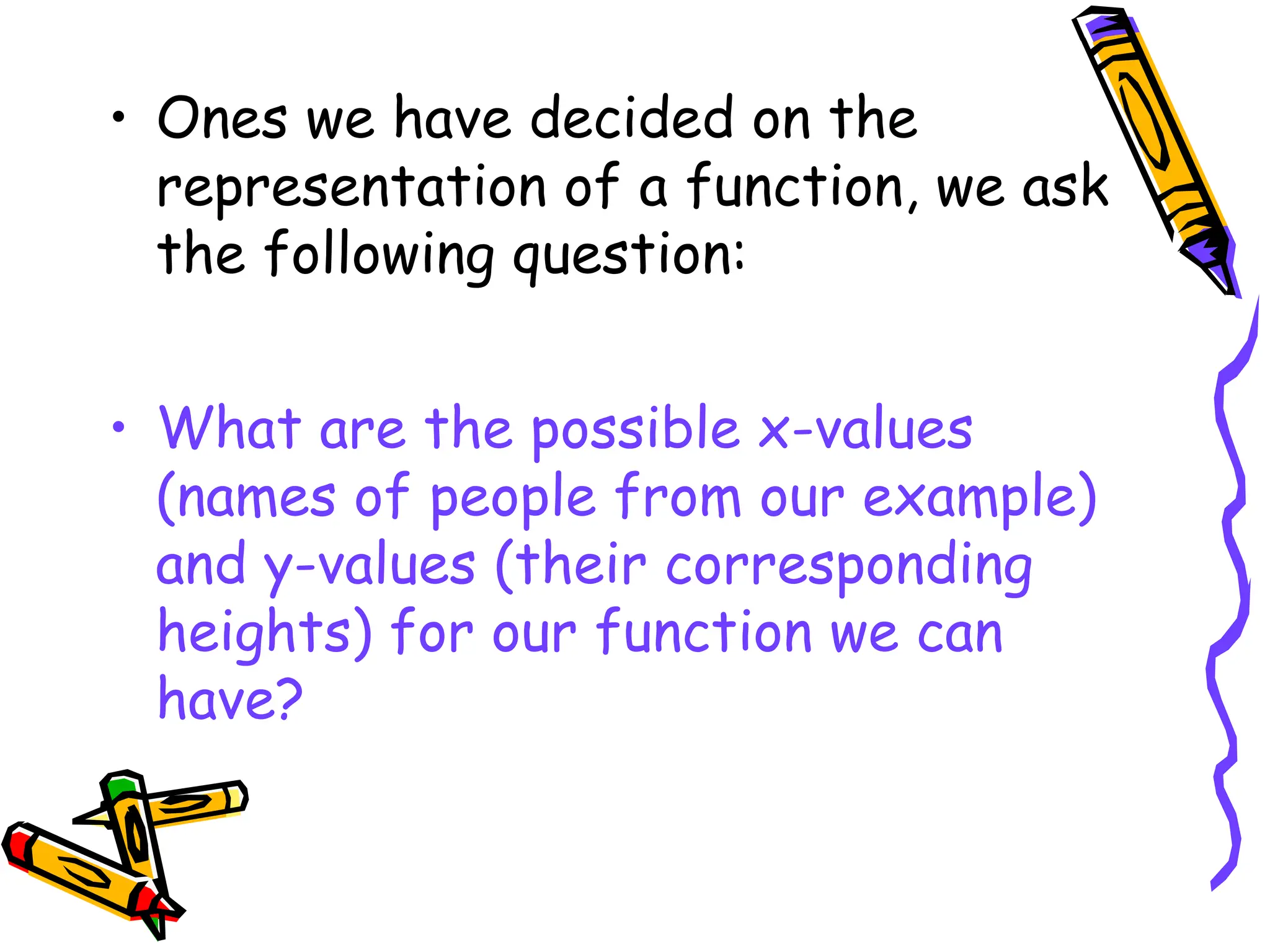 • Ones we have decided on the representation of a function, we ask the following question:

• What are the possible x-values (names of people from our example) and y-values (their corresponding heights) for our function we can have?